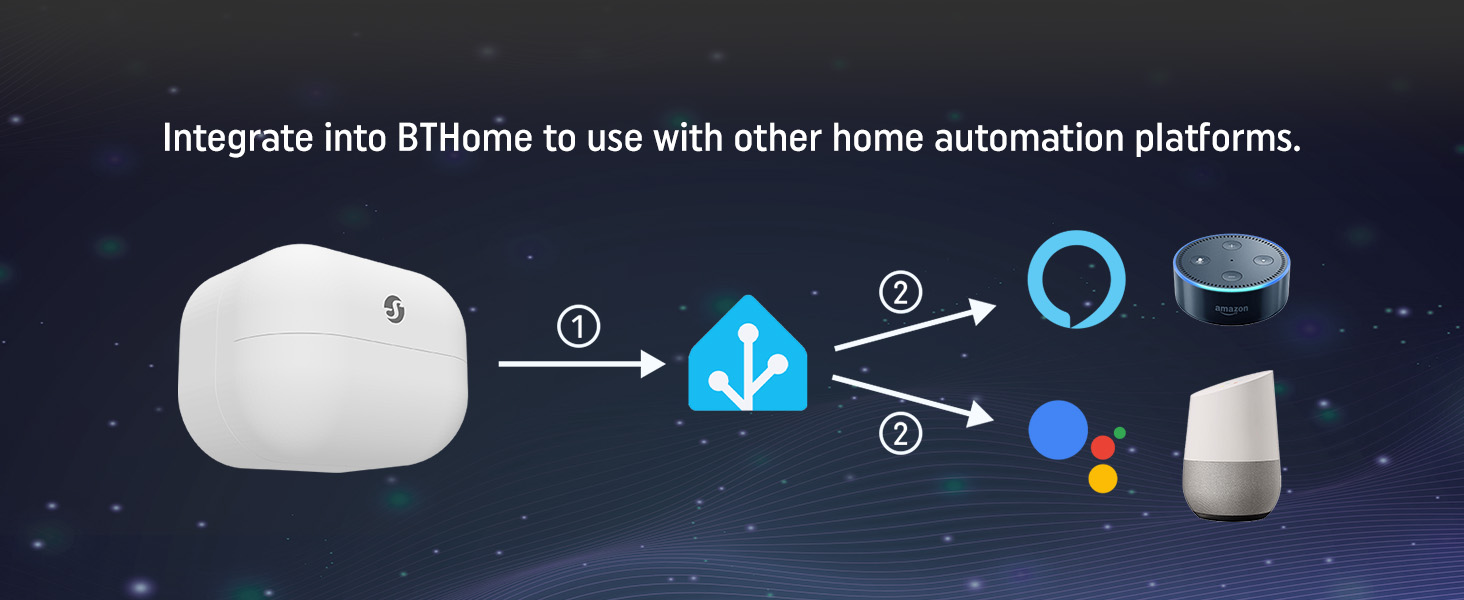 Integrate into BTHome to use with other home automation platforms.

①

②

②

amazon